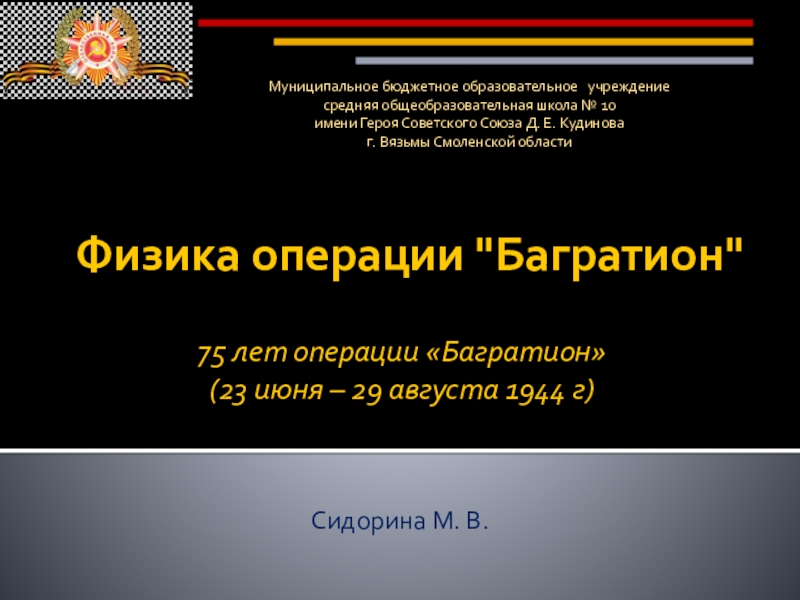 Муниципальное бюджетное образовательное учреждение
средняя общеобразовательная школа № 10
имени Героя Советского Союза Д. Е. Кудинова
г. Вязьмы Смоленской области

Физика операции "Багратион"

75 лет операции «Багратион»
(23 июня – 29 августа 1944 г)

Сидорина М. В.